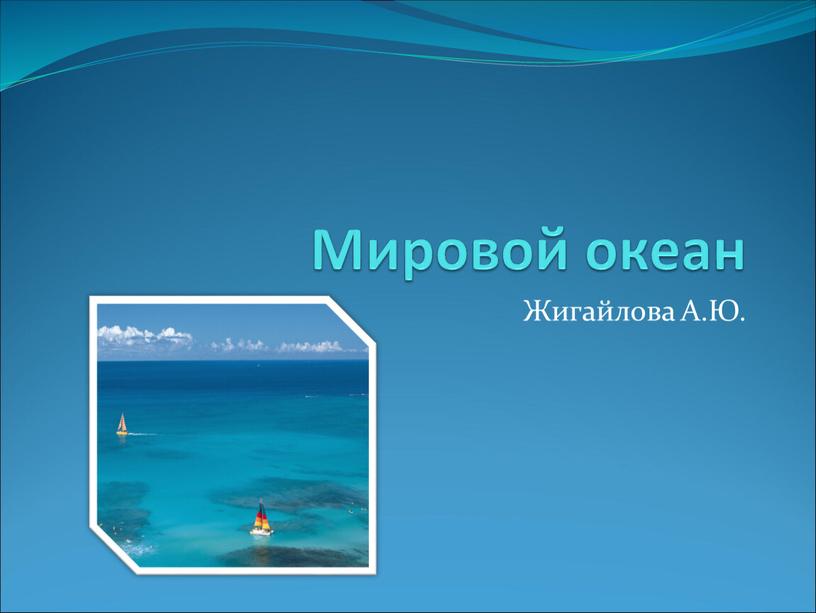 Мировой океан

Жигайлова А.Ю.